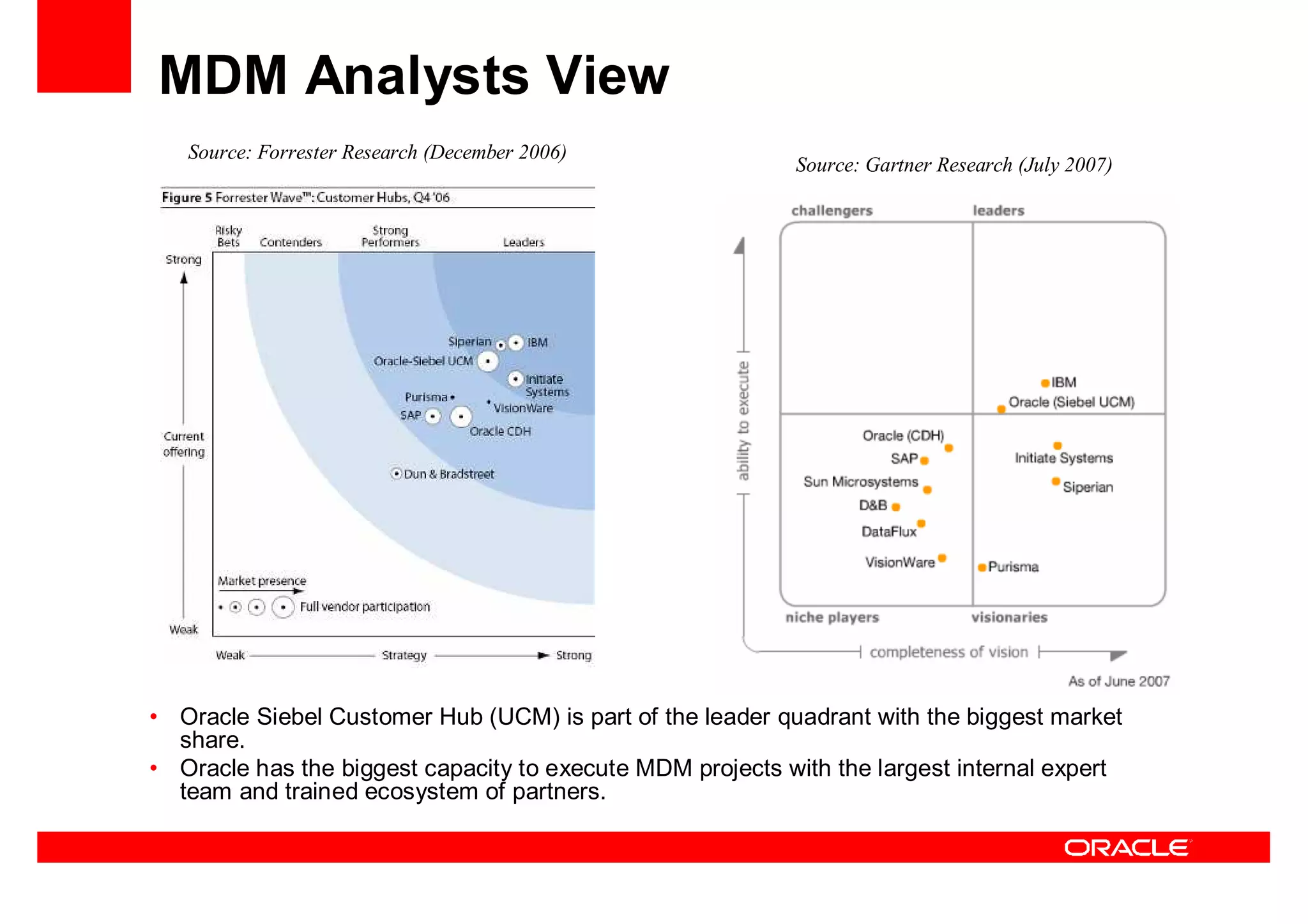 MDM Analysts View

Source: Forrester Research (December 2006)

Figure 5 Forrester Wave™: Customer Hubs, Q4 '06

Risky Bets
Contenders
Strong Performers
Leaders

Strong
Current offering
Weak

Siperian
IBM
Oracle-Siebel UCM
Initiate Systems
Purisma
VisionWare
SAP
Oracle CDH
Dun & Bradstreet

Market presence
Full vendor participation

Weak
Strategy
Strong

Source: Gartner Research (July 2007)

challengers
leaders

ability to execute

IBM
Oracle (Siebel UCM)
Oracle (CDH)
SAP
Sun Microsystems
D&B
DataFlux
VisionWare
Initiate Systems
Siperian
Purisma

niche players
visionaries

completeness of vision

As of June 2007

• Oracle Siebel Customer Hub (UCM) is part of the leader quadrant with the biggest market share.
• Oracle has the biggest capacity to execute MDM projects with the largest internal expert team and trained ecosystem of partners.

ORACLE